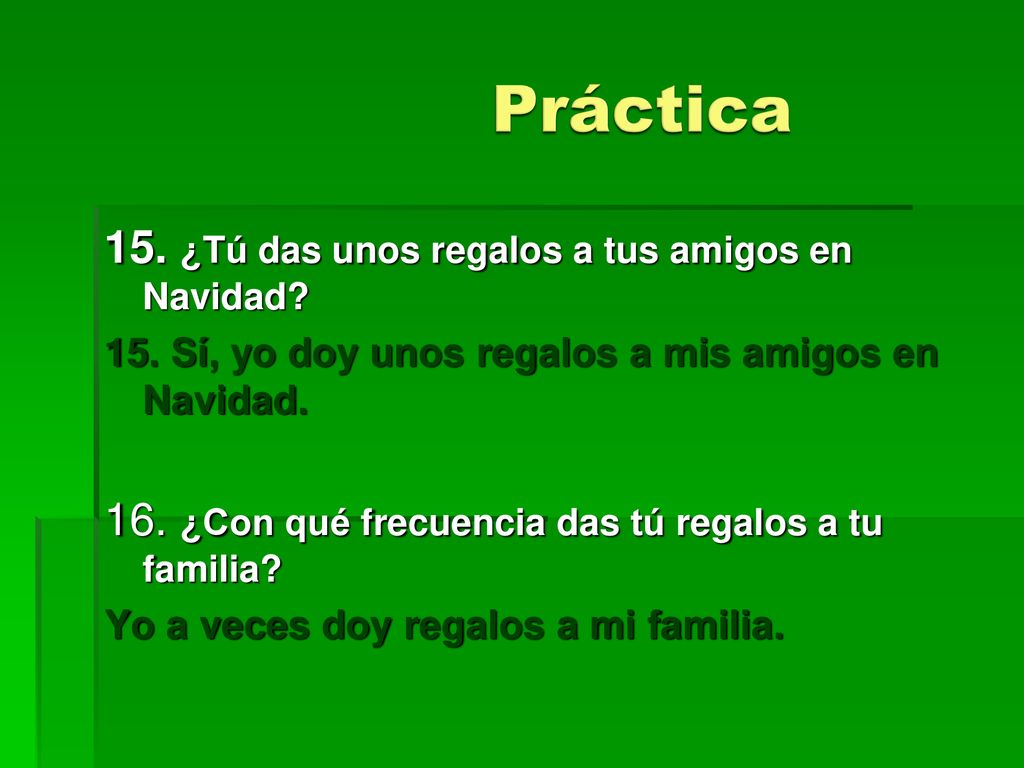 Práctica

15. ¿Tú das unos regalos a tus amigos en Navidad?

15. Sí, yo doy unos regalos a mis amigos en Navidad.

16. ¿Con qué frecuencia das tú regalos a tu familia?

Yo a veces doy regalos a mi familia.